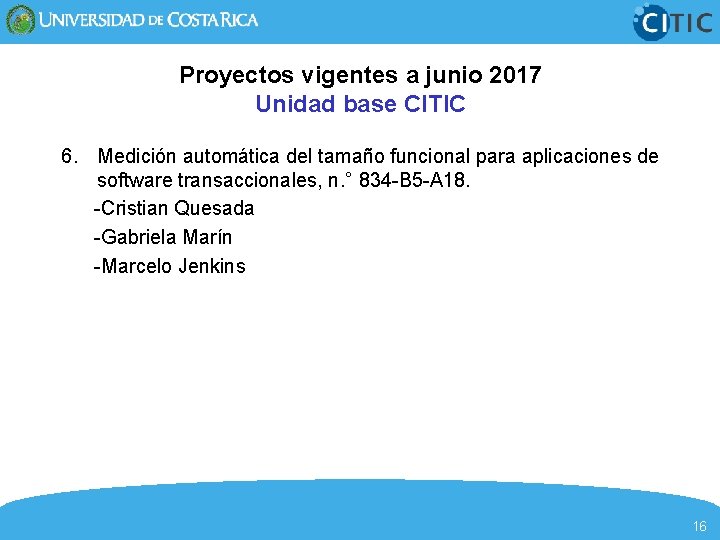 UNIVERSIDAD DE COSTA RICA

CITIC

Proyectos vigentes a junio 2017
Unidad base CITIC

6. Medición automática del tamaño funcional para aplicaciones de software transaccionales, n.° 834-B5-A18.

-Cristian Quesada

-Gabriela Marín

-Marcelo Jenkins

16